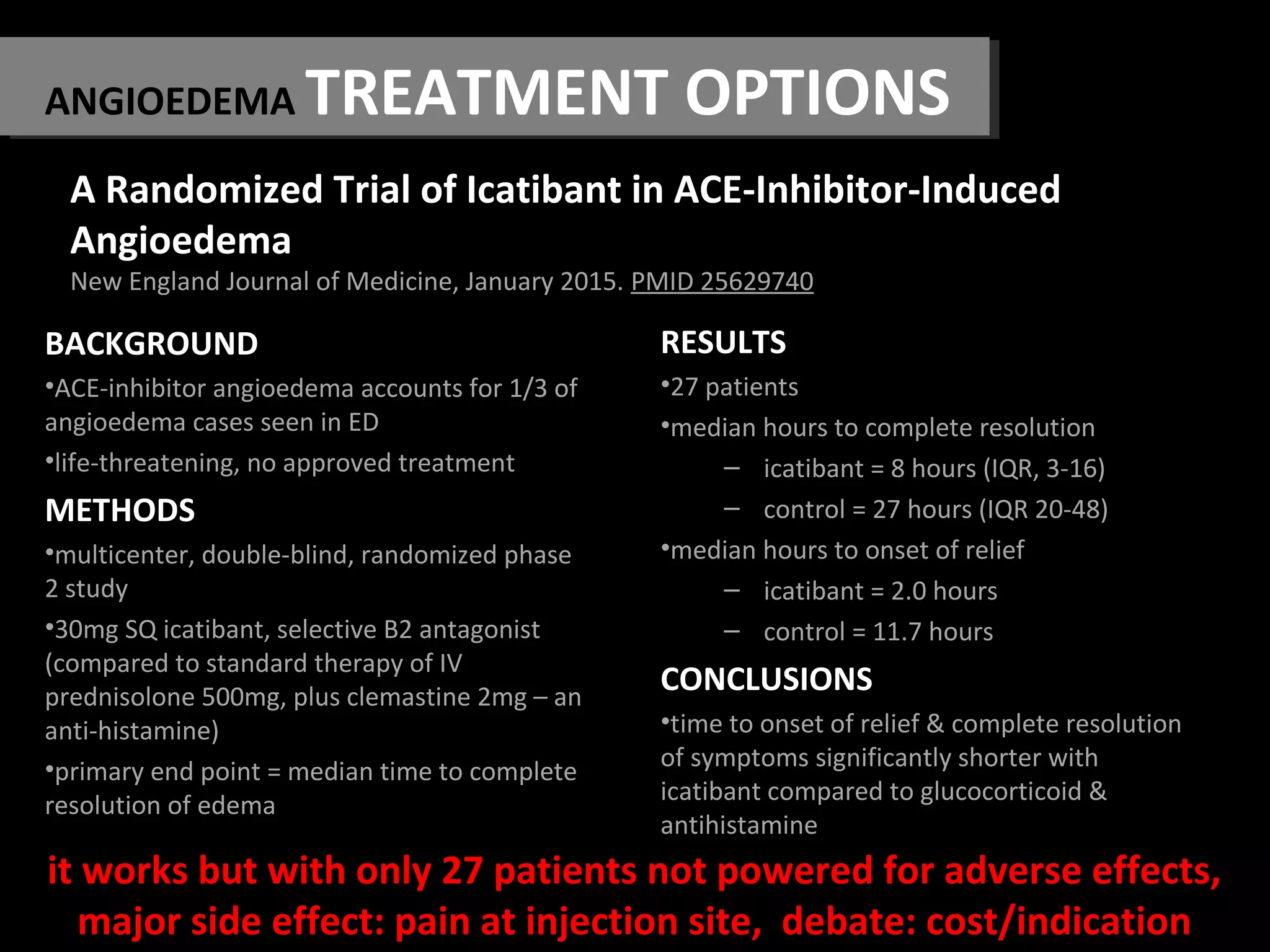 ANGIOEDEMA TREATMENT OPTIONS

A Randomized Trial of Icatibant in ACE-Inhibitor-Induced Angioedema

New England Journal of Medicine, January 2015. PMID 25629740

BACKGROUND

•ACE-inhibitor angioedema accounts for 1/3 of angioedema cases seen in ED

•life-threatening, no approved treatment

METHODS

•multicenter, double-blind, randomized phase 2 study

•30mg SQ icatibant, selective B2 antagonist (compared to standard therapy of IV prednisolone 500mg, plus clemastine 2mg – an anti-histamine)

•primary end point = median time to complete resolution of edema

RESULTS

•27 patients

•median hours to complete resolution

– icatibant = 8 hours (IQR, 3-16)

– control = 27 hours (IQR 20-48)

•median hours to onset of relief

– icatibant = 2.0 hours

– control = 11.7 hours

CONCLUSIONS

•time to onset of relief & complete resolution of symptoms significantly shorter with icatibant compared to glucocorticoid & antihistamine

it works but with only 27 patients not powered for adverse effects, major side effect: pain at injection site, debate: cost/indication